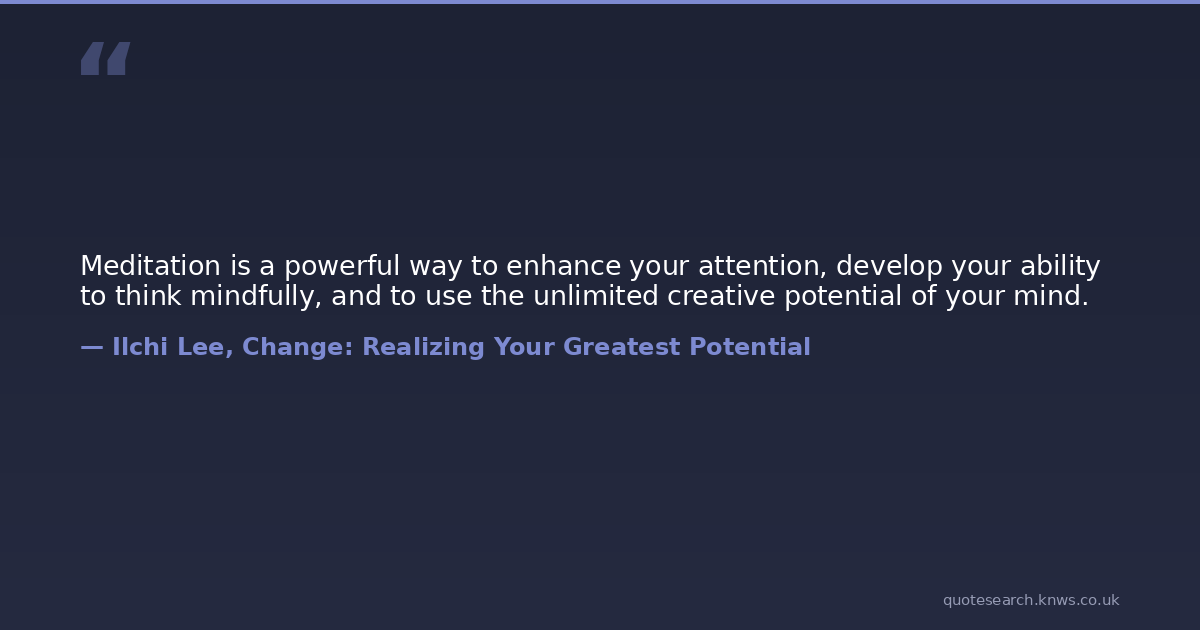 “

Meditation is a powerful way to enhance your attention, develop your ability to think mindfully, and to use the unlimited creative potential of your mind.

— Ilchi Lee, Change: Realizing Your Greatest Potential

quotesearch.knws.co.uk